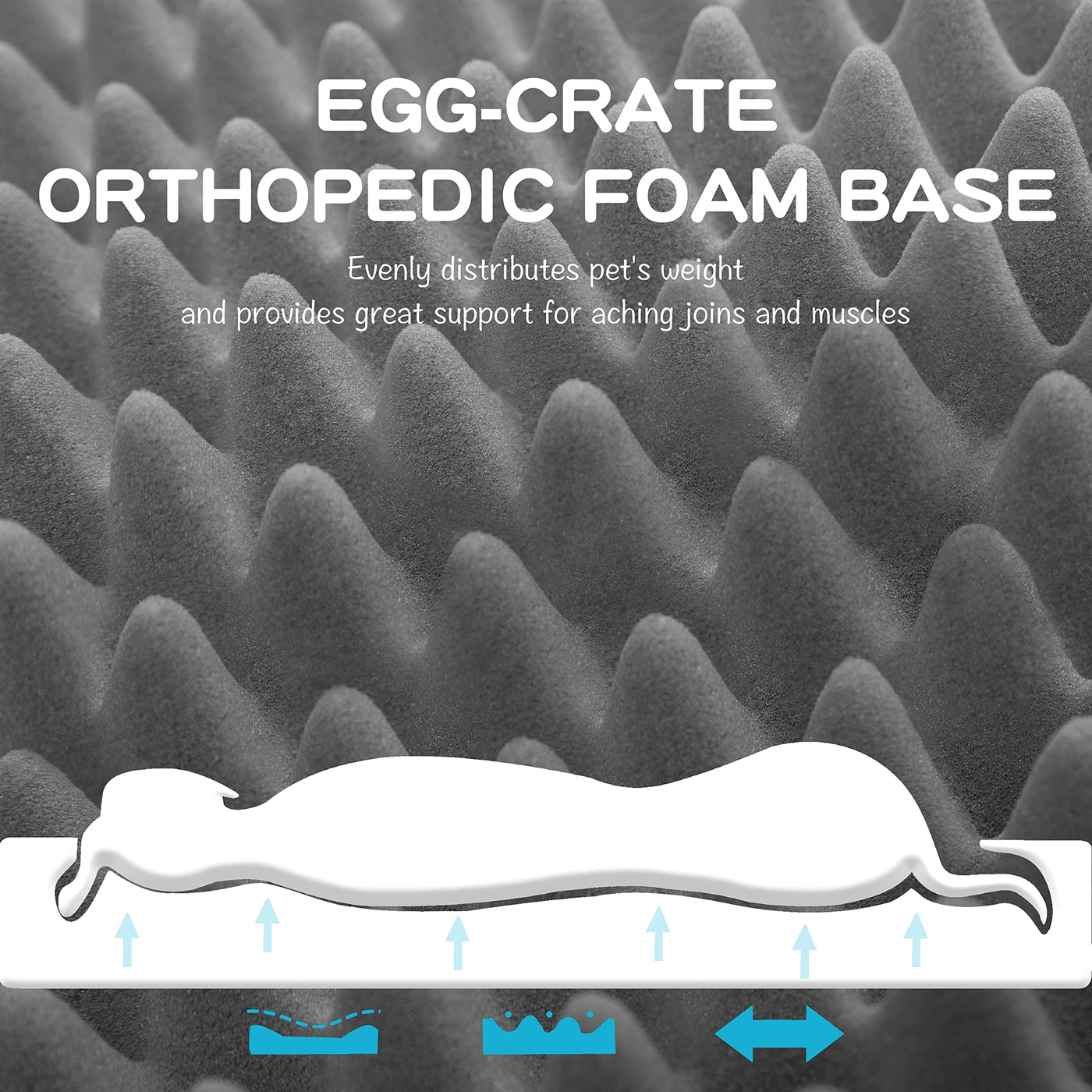 EGG-CRATE
ORTHOPEDIC FOAM BASE

Evenly distributes pet's weight
and provides great support for aching joins and muscles